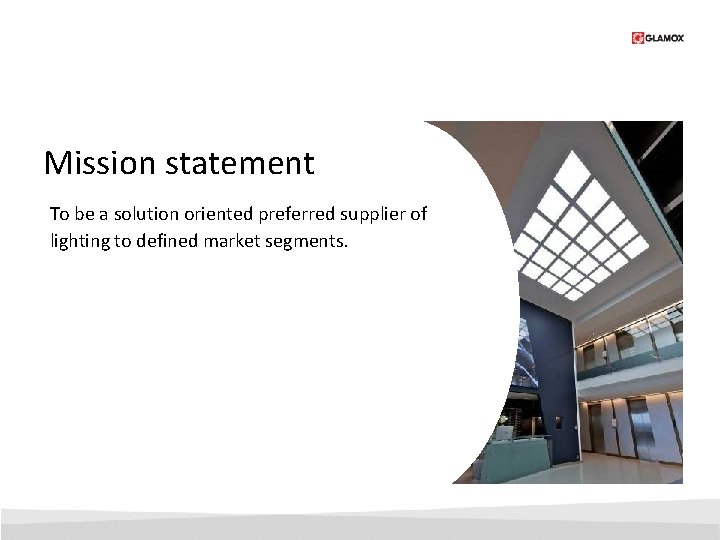 GLAMOX

Mission statement

To be a solution oriented preferred supplier of lighting to defined market segments.